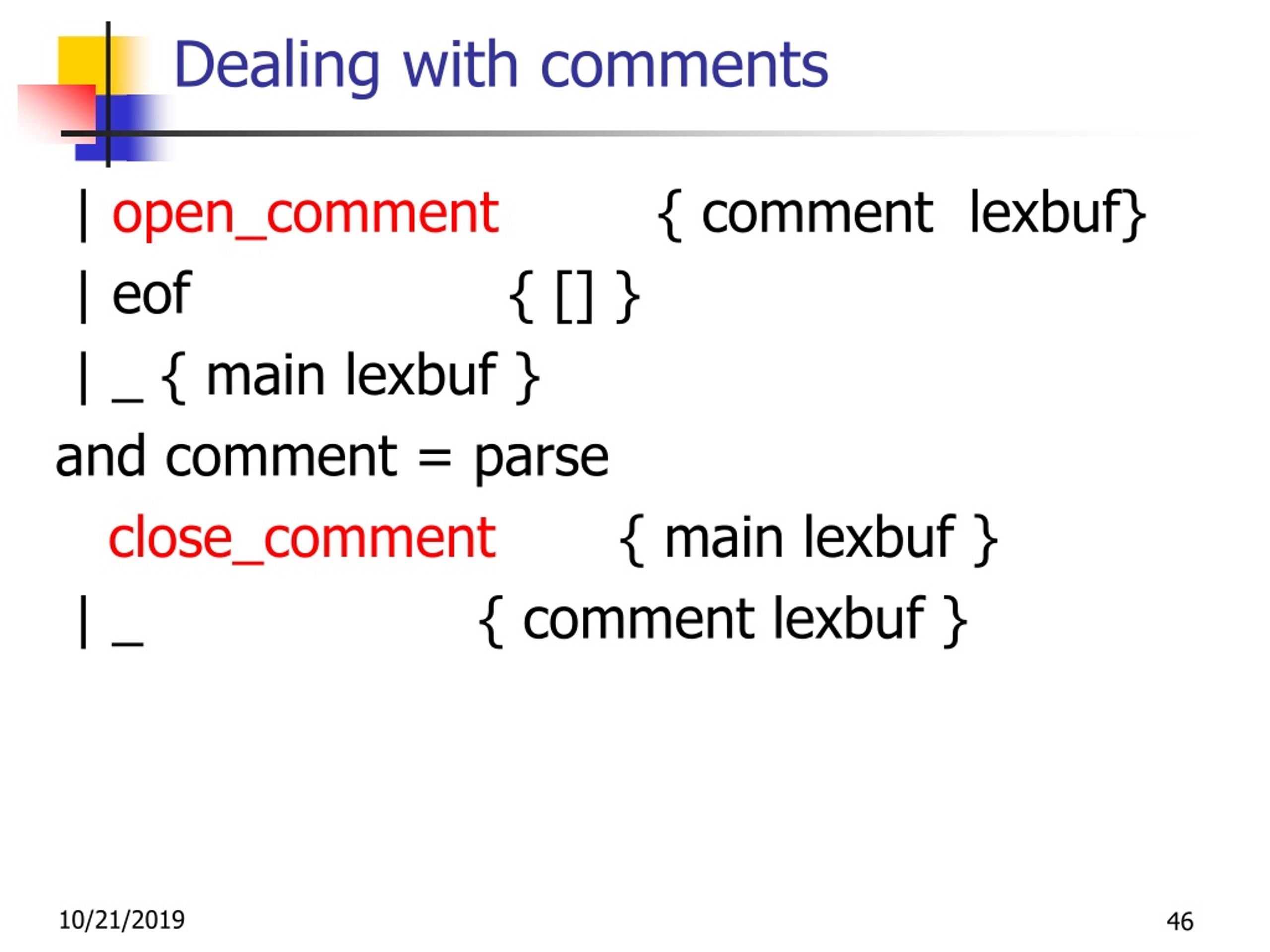 Dealing with comments

| open_comment { comment lexbuf}
| eof { [] }
| _ { main lexbuf }
and comment = parse
close_comment { main lexbuf }
| _ { comment lexbuf }

10/21/2019

46